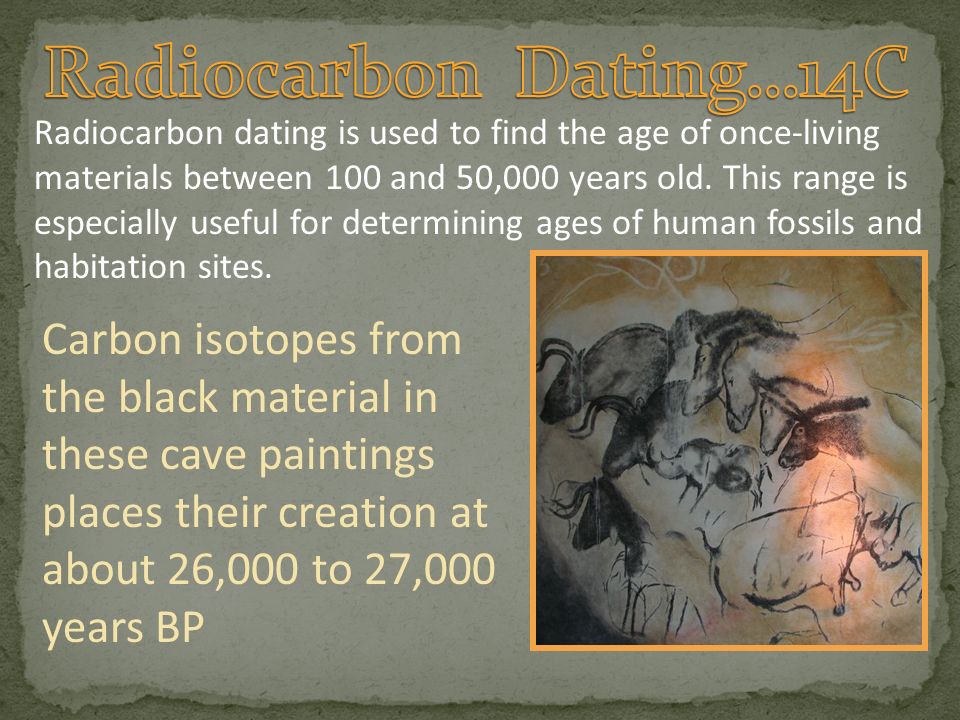 Radiocarbon Dating…14C

Radiocarbon dating is used to find the age of once-living materials between 100 and 50,000 years old. This range is especially useful for determining ages of human fossils and habitation sites.

Carbon isotopes from the black material in these cave paintings places their creation at about 26,000 to 27,000 years BP